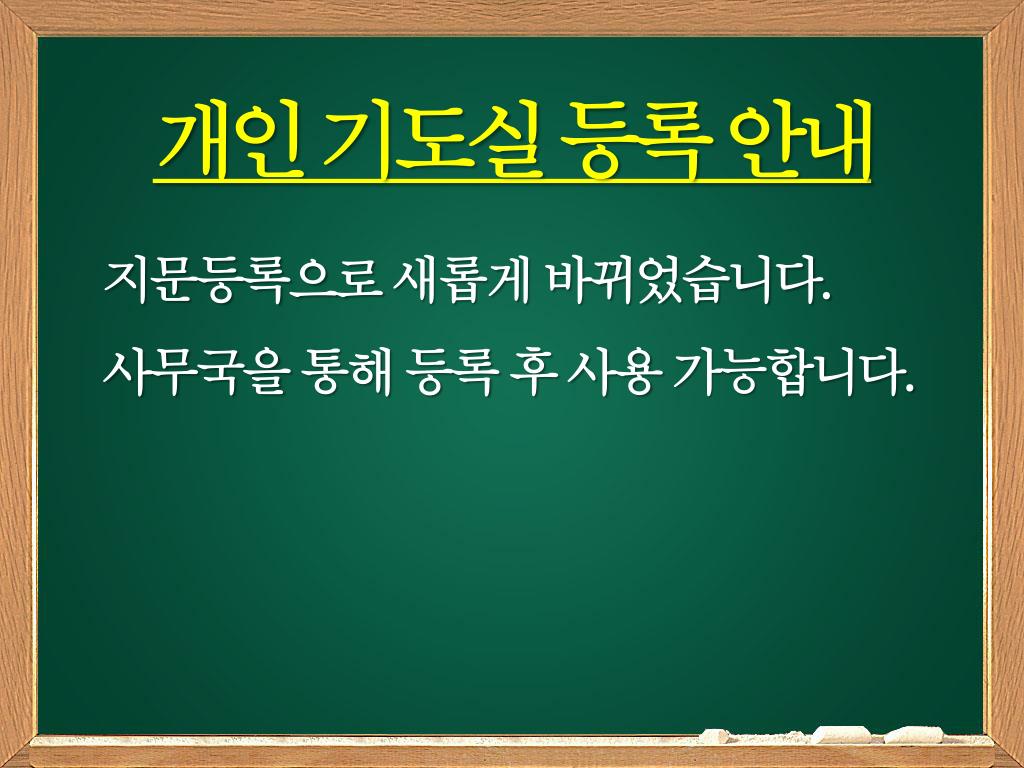 개인 기도실 등록 안내

지문등록으로 새롭게 바뀌었습니다.

사무국을 통해 등록 후 사용 가능합니다.